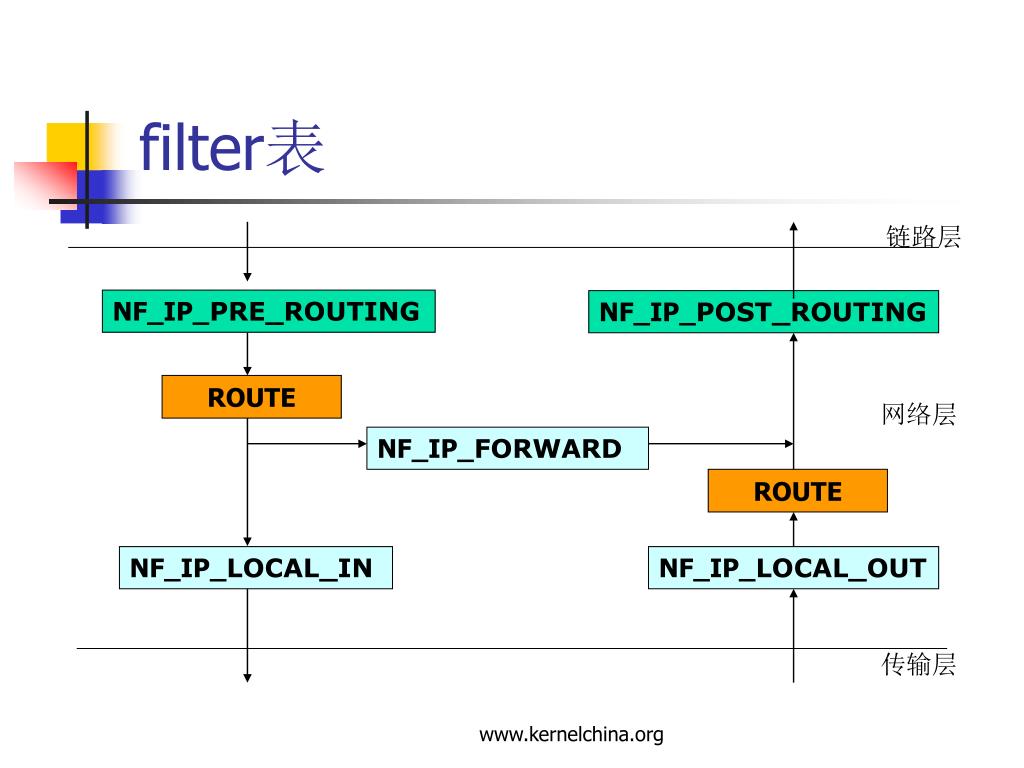 filter表

链路层

NF_IP_PRE_ROUTING

NF_IP_POST_ROUTING

ROUTE

网络层

NF_IP_FORWARD

ROUTE

NF_IP_LOCAL_IN

NF_IP_LOCAL_OUT

传输层

www.kernelchina.org